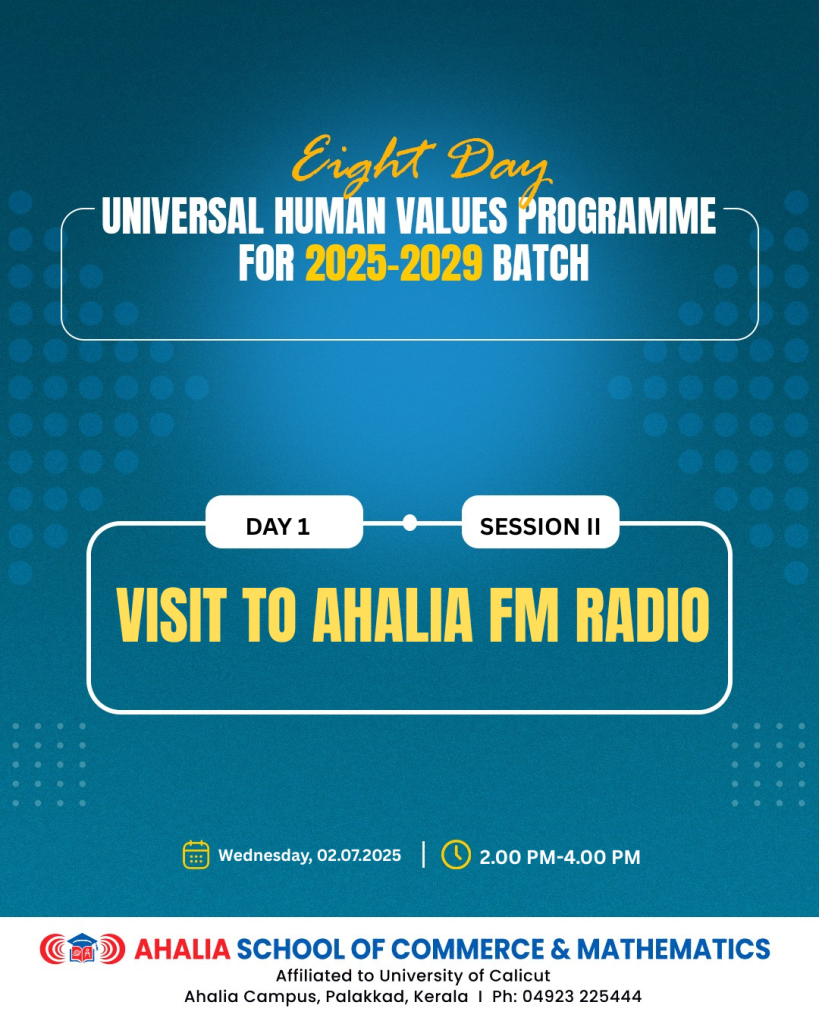 Eight Day
UNIVERSAL HUMAN VALUES PROGRAMME
FOR 2025-2029 BATCH

DAY 1

SESSION II

VISIT TO AHALIA FM RADIO

Wednesday, 02.07.2025 | 2.00 PM-4.00 PM

AHALIA SCHOOL OF COMMERCE & MATHEMATICS
Affiliated to University of Calicut
Ahalia Campus, Palakkad, Kerala I Ph: 04923 225444